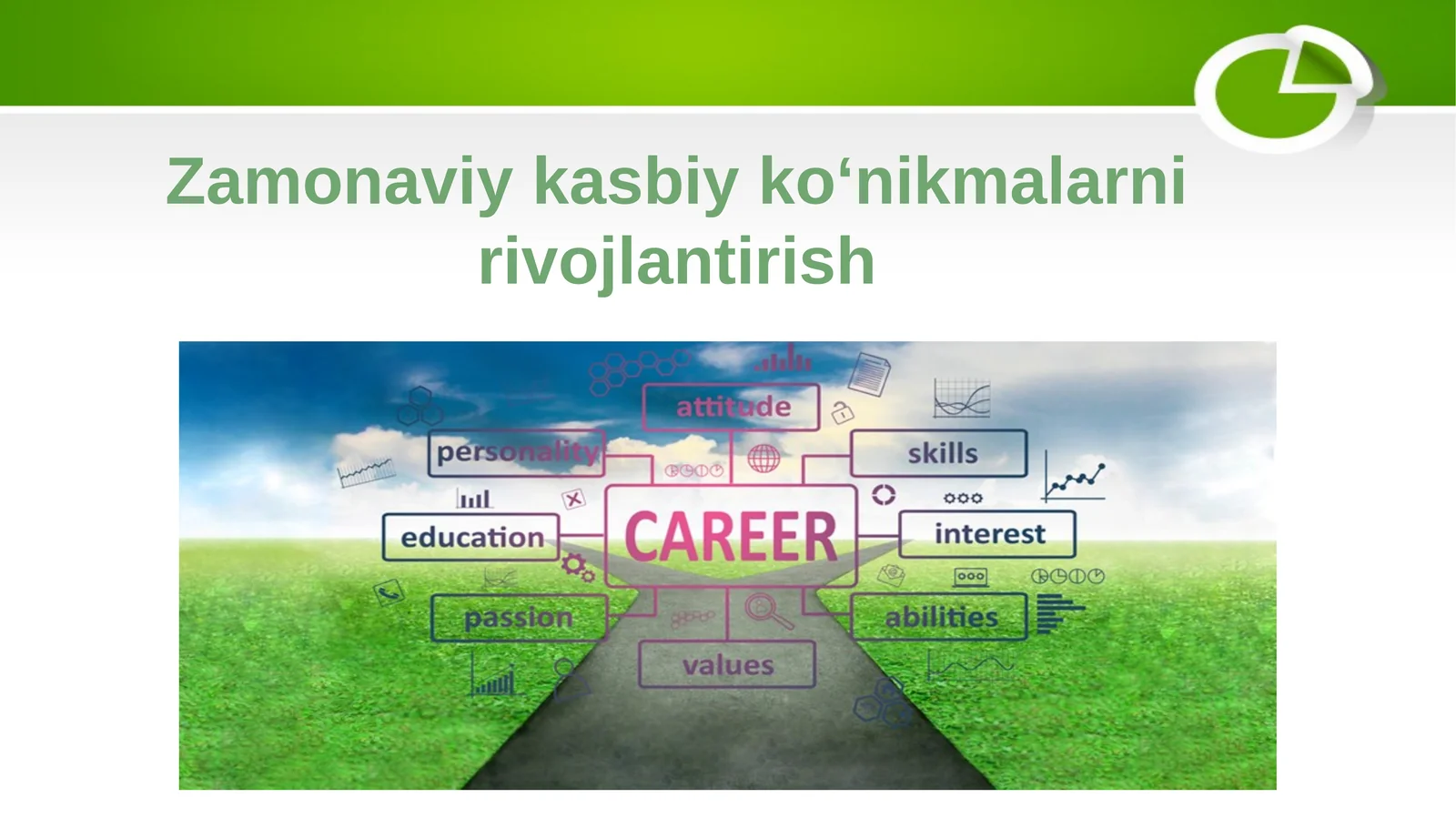 Zamonaviy kasbiy ko‘nikmalarni rivojlantirish

attitude
personality
skills
education
CAREER
interest
passion
abilities
values